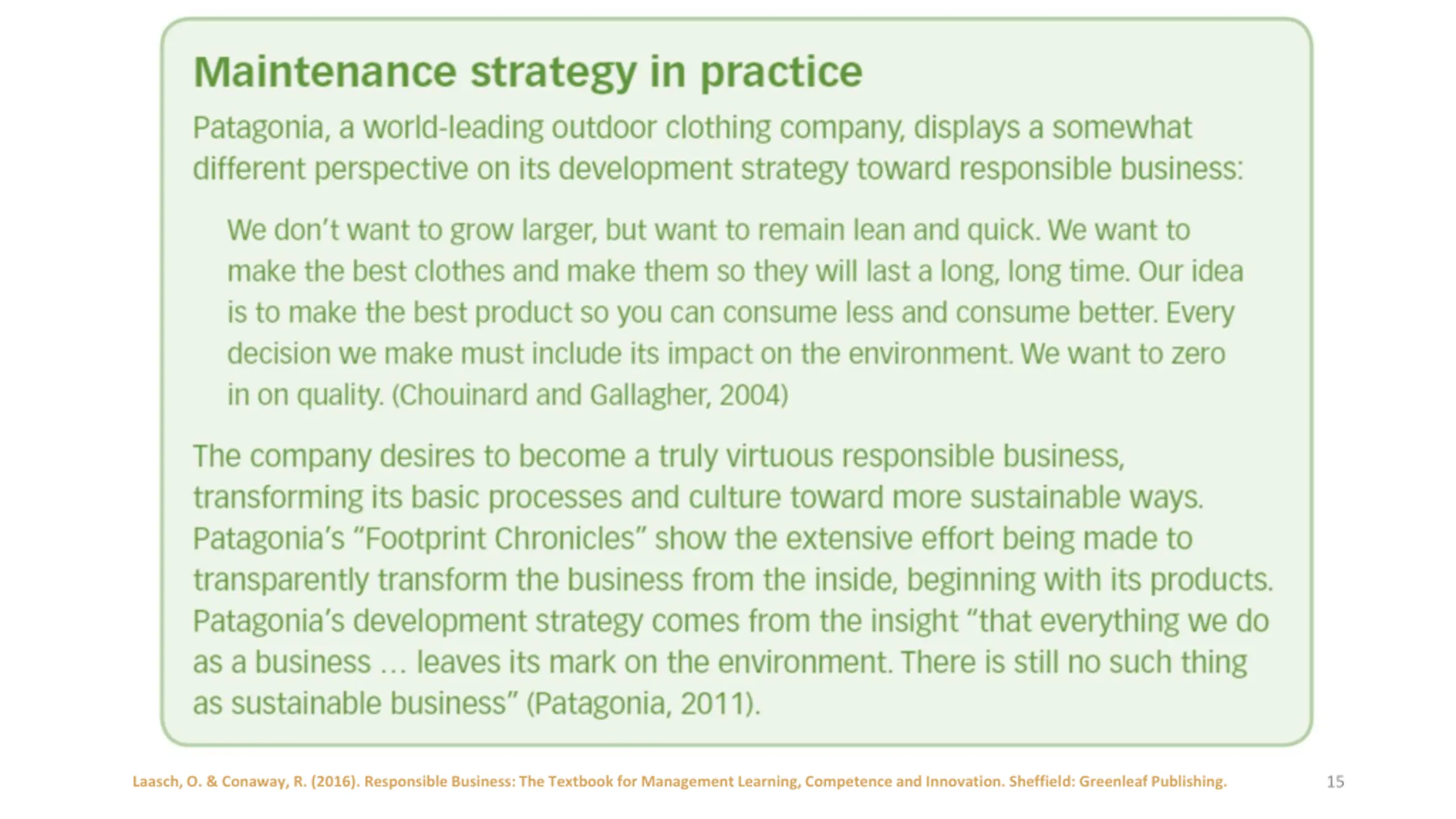 Maintenance strategy in practice

Patagonia, a world-leading outdoor clothing company, displays a somewhat different perspective on its development strategy toward responsible business:

We don't want to grow larger, but want to remain lean and quick. We want to make the best clothes and make them so they will last a long, long time. Our idea is to make the best product so you can consume less and consume better. Every decision we make must include its impact on the environment. We want to zero in on quality. (Chouinard and Gallagher, 2004)

The company desires to become a truly virtuous responsible business, transforming its basic processes and culture toward more sustainable ways. Patagonia's "Footprint Chronicles" show the extensive effort being made to transparently transform the business from the inside, beginning with its products. Patagonia's development strategy comes from the insight "that everything we do as a business … leaves its mark on the environment. There is still no such thing as sustainable business" (Patagonia, 2011).

Laasch, O. & Conaway, R. (2016). Responsible Business: The Textbook for Management Learning, Competence and Innovation. Sheffield: Greenleaf Publishing.

15